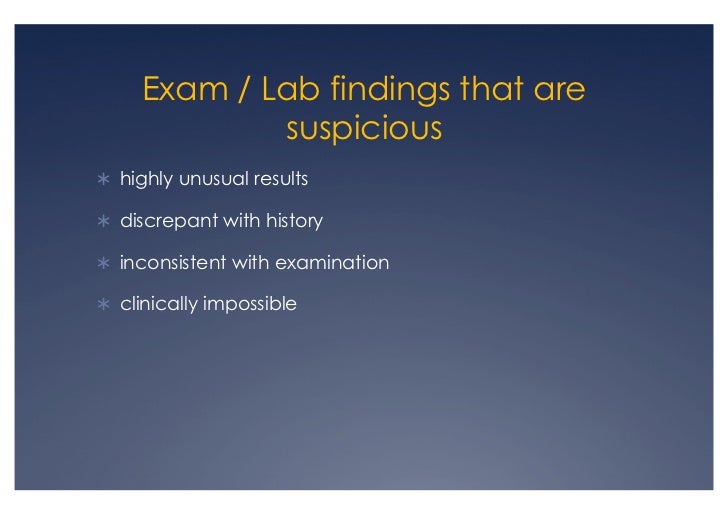 Exam / Lab findings that are suspicious

∗ highly unusual results
∗ discrepant with history
∗ inconsistent with examination
∗ clinically impossible